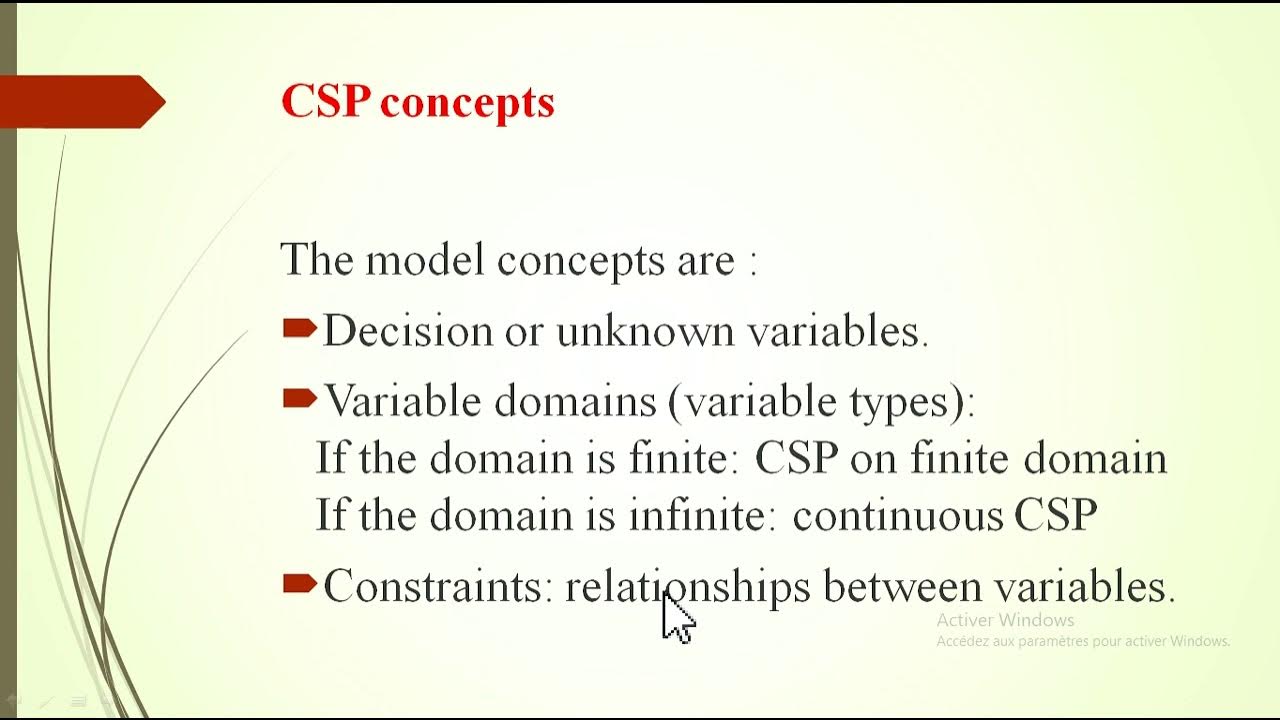 CSP concepts

The model concepts are :

Decision or unknown variables.

Variable domains (variable types):
If the domain is finite: CSP on finite domain
If the domain is infinite: continuous CSP

Constraints: relationships between variables.

Activer Windows
Accédez aux paramètres pour activer Windows.